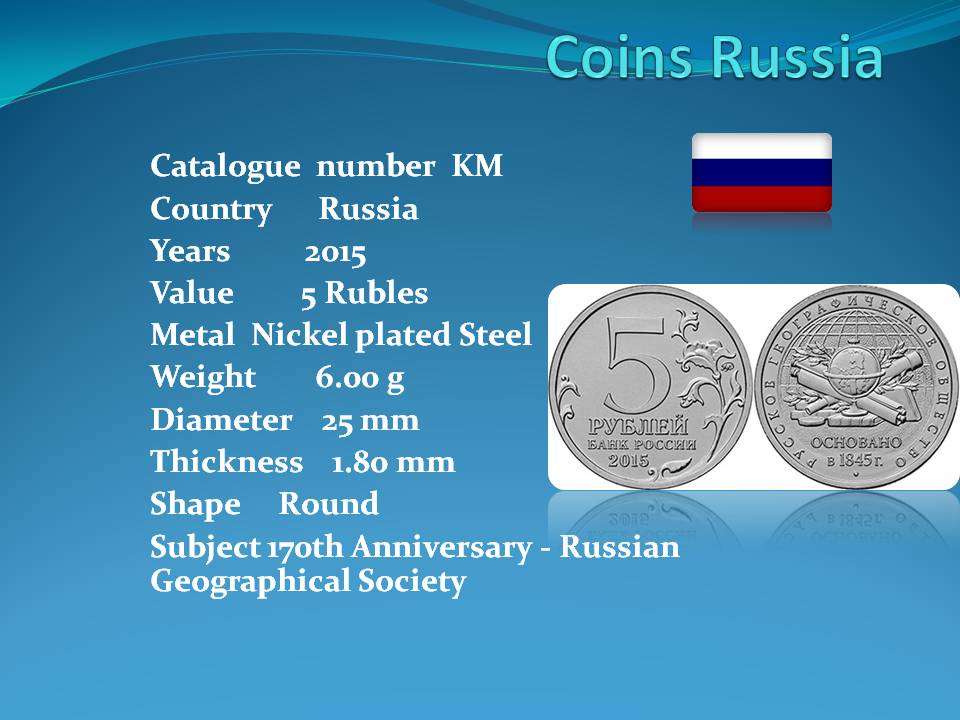 Coins Russia

Catalogue number KM
Country Russia
Years 2015
Value 5 Rubles
Metal Nickel plated Steel
Weight 6.00 g
Diameter 25 mm
Thickness 1.80 mm
Shape Round
Subject 170th Anniversary - Russian Geographical Society

5
РУБЛЕЙ
БАНК РОССИИ
2015

РУССКОЕ ГЕОГРАФИЧЕСКОЕ ОБЩЕСТВО
ОСНОВАНО
в 1845 г.